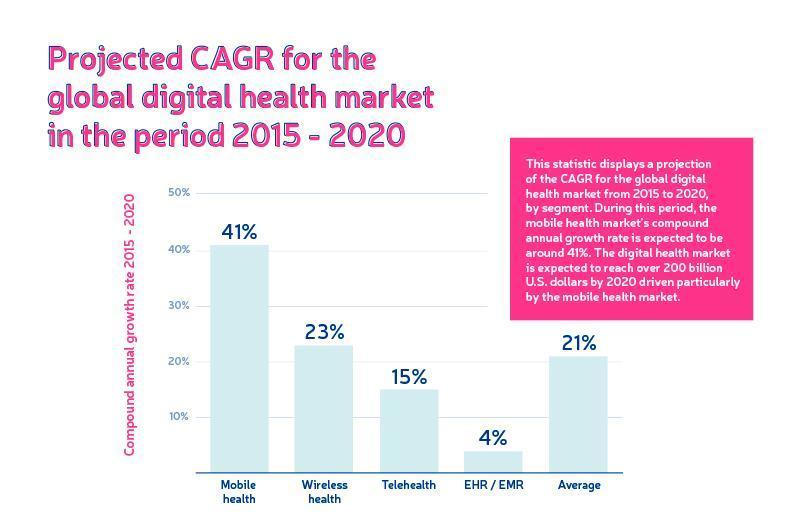 Projected CAGR for the global digital health market in the period 2015 - 2020

This statistic displays a projection of the CAGR for the global digital health market from 2015 to 2020, by segment. During this period, the mobile health market's compound annual growth rate is expected to be around 41%. The digital health market is expected to reach over 200 billion U.S. dollars by 2020 driven particularly by the mobile health market.

Compound annual growth rate 2015 - 2020

50%
40%
30%
20%
10%

41%
23%
15%
4%
21%

Mobile health
Wireless health
Telehealth
EHR / EMR
Average